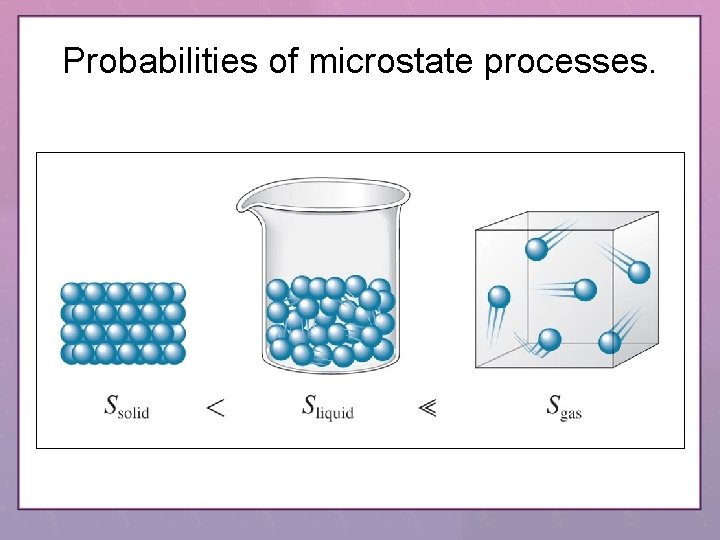 Probabilities of microstate processes.

$S_{\text{solid}} < S_{\text{liquid}} \ll S_{\text{gas}}$